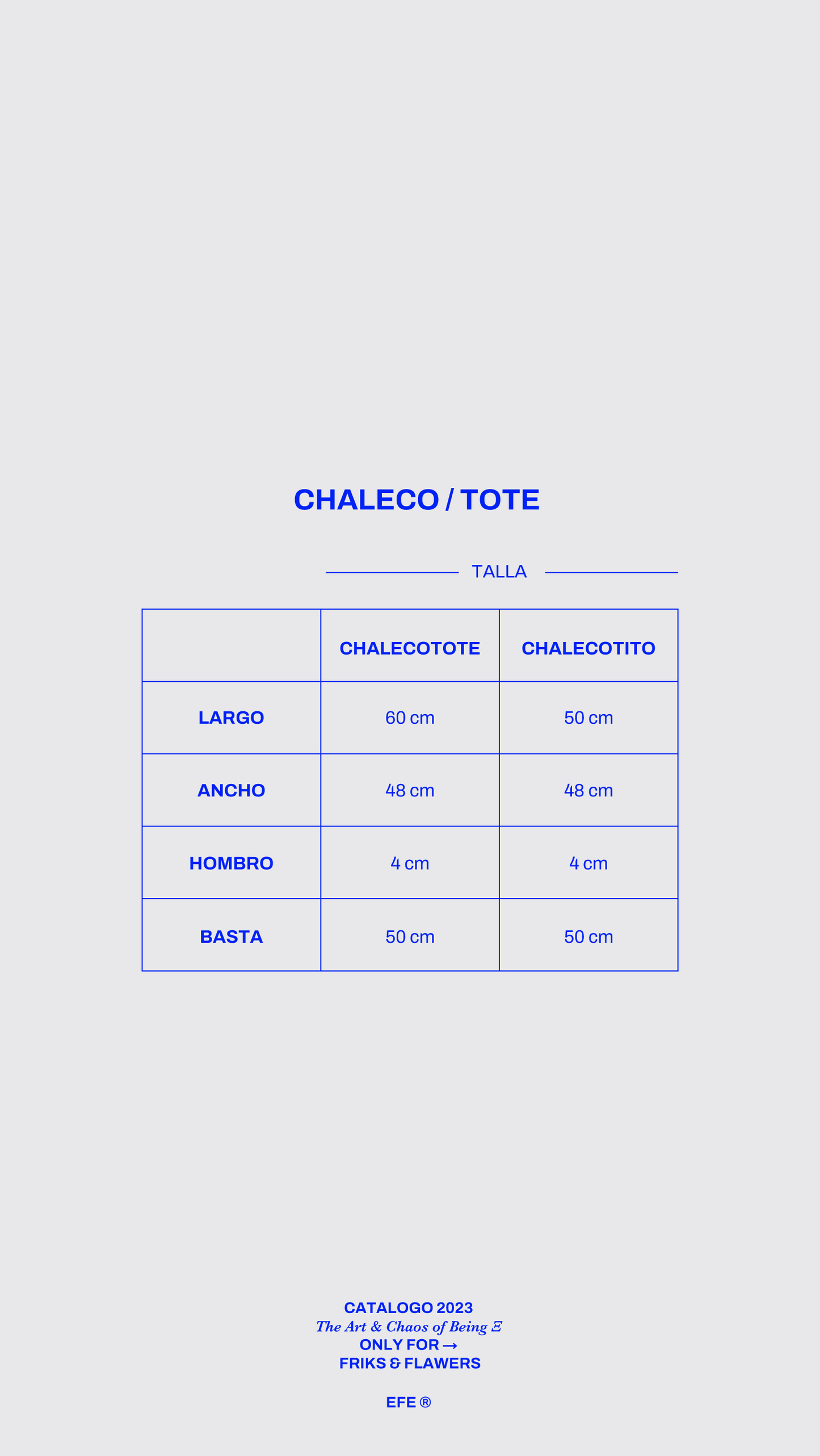 CHALECO / TOTE

TALLA

| | CHALECOTOTE | CHALECOTITO |
|---|---|---|
| LARGO | 60 cm | 50 cm |
| ANCHO | 48 cm | 48 cm |
| HOMBRO | 4 cm | 4 cm |
| BASTA | 50 cm | 50 cm |

CATALOGO 2023
The Art & Chaos of Being Ξ
ONLY FOR →
FRIKS & FLAWERS

EFE ®